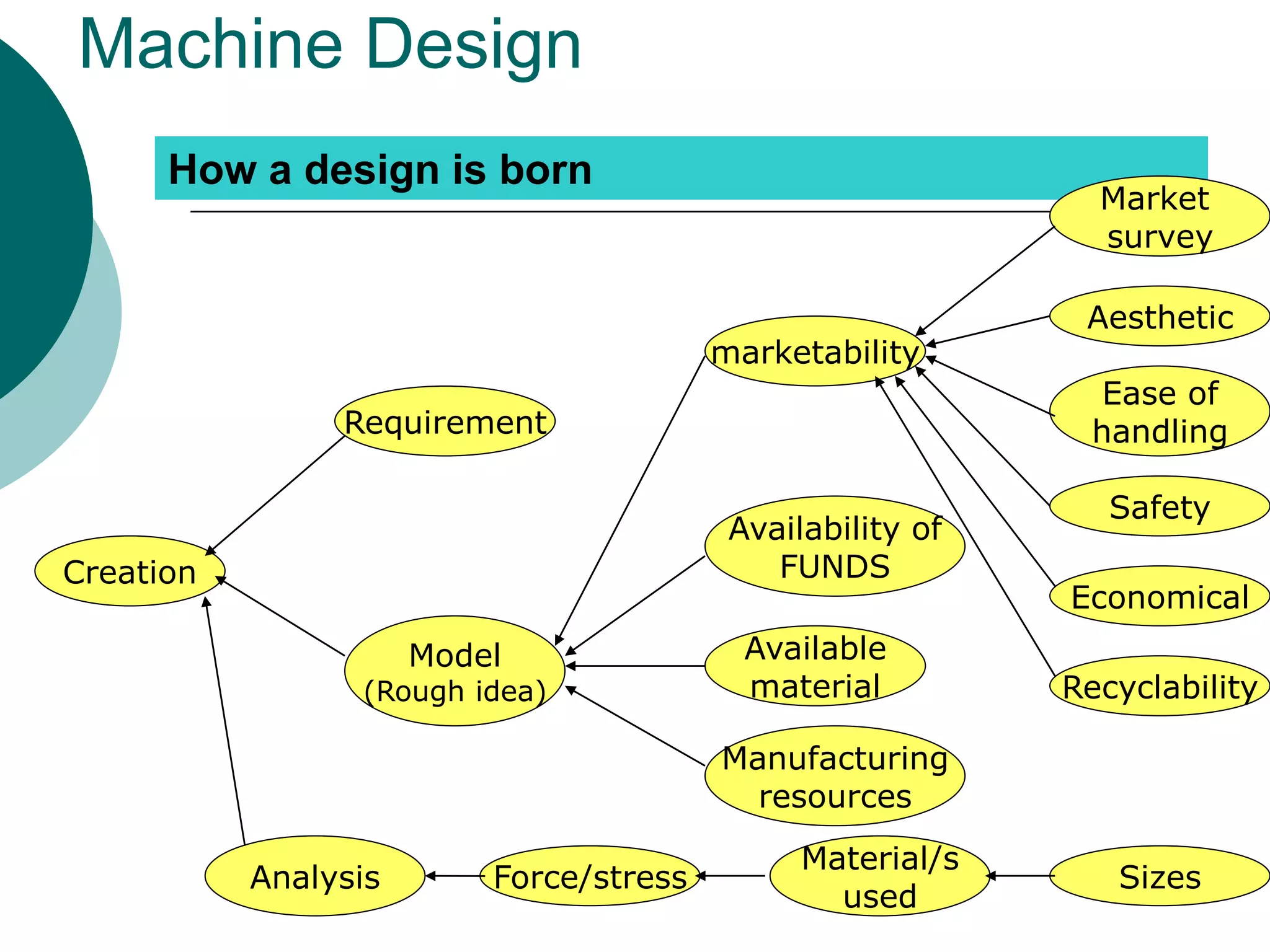 Machine Design

How a design is born

Market survey

Aesthetic

marketability

Ease of handling

Requirement

Safety

Availability of FUNDS

Creation

Economical

Model (Rough idea)

Available material

Recyclability

Manufacturing resources

Analysis

Force/stress

Material/s used

Sizes